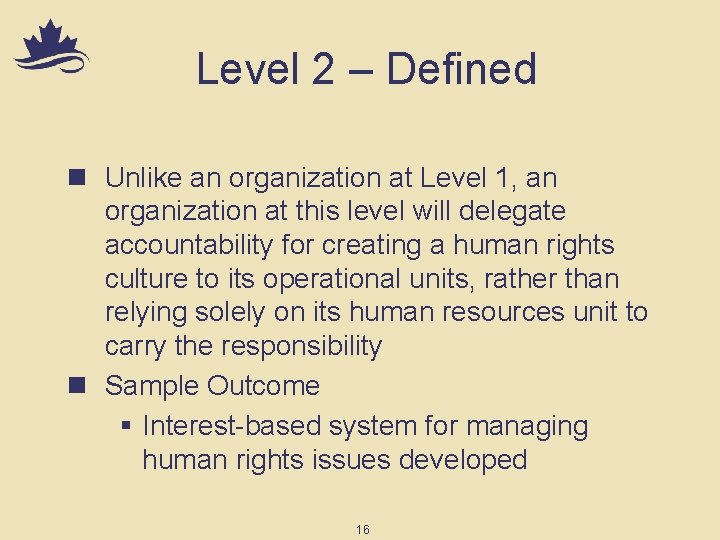 Level 2 – Defined

- Unlike an organization at Level 1, an organization at this level will delegate accountability for creating a human rights culture to its operational units, rather than relying solely on its human resources unit to carry the responsibility
- Sample Outcome
  - Interest-based system for managing human rights issues developed

16